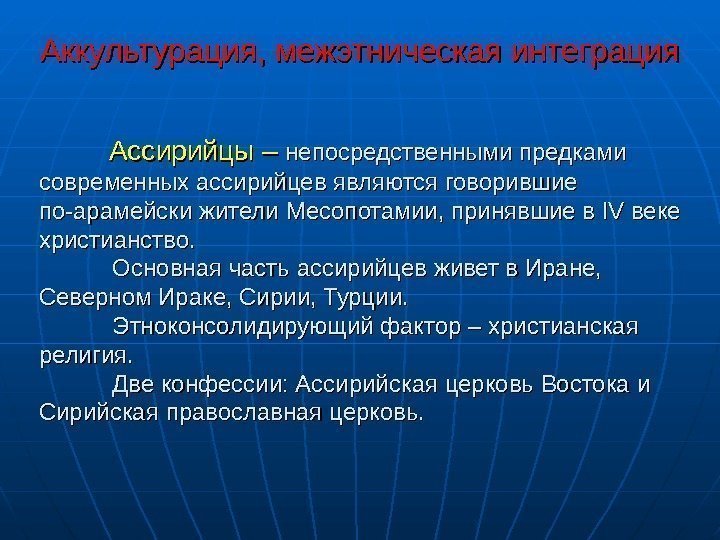 Аккультурация, межэтническая интеграция

Ассирийцы – непосредственными предками современных ассирийцев являются говорившие по-арамейски жители Месопотамии, принявшие в IV веке христианство.

Основная часть ассирийцев живет в Иране, Северном Ираке, Сирии, Турции.

Этноконсолидирующий фактор – христианская религия.

Две конфессии: Ассирийская церковь Востока и Сирийская православная церковь.